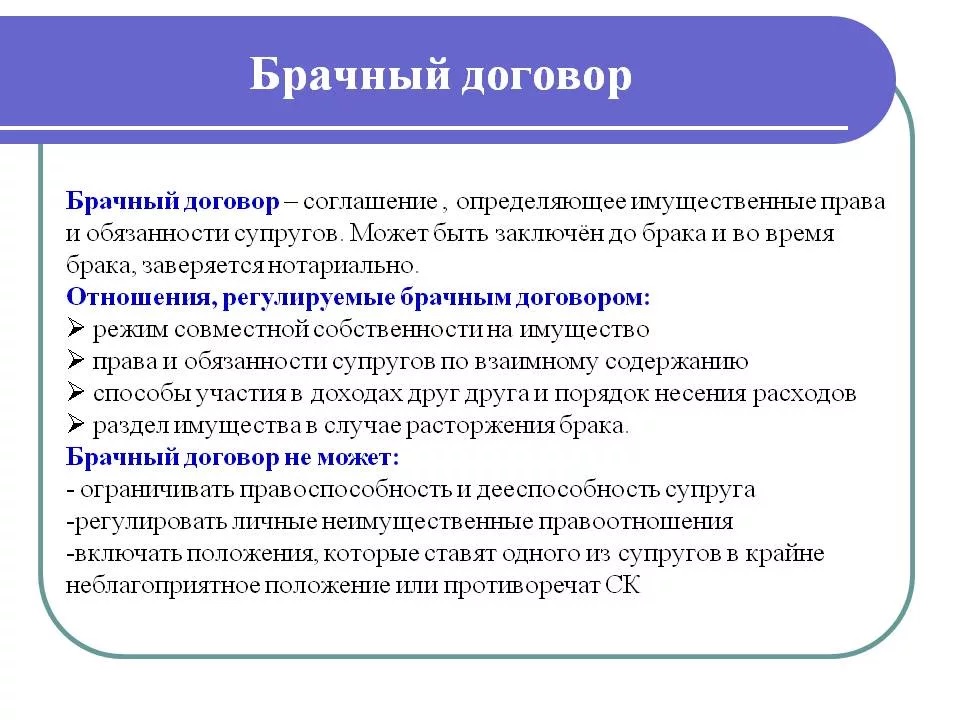 Брачный договор

Брачный договор – соглашение , определяющее имущественные права и обязанности супругов. Может быть заключён до брака и во время брака, заверяется нотариально.
Отношения, регулируемые брачным договором:
➢ режим совместной собственности на имущество
➢ права и обязанности супругов по взаимному содержанию
➢ способы участия в доходах друг друга и порядок несения расходов
➢ раздел имущества в случае расторжения брака.
Брачный договор не может:
- ограничивать правоспособность и дееспособность супруга
-регулировать личные неимущественные правоотношения
-включать положения, которые ставят одного из супругов в крайне неблагоприятное положение или противоречат СК